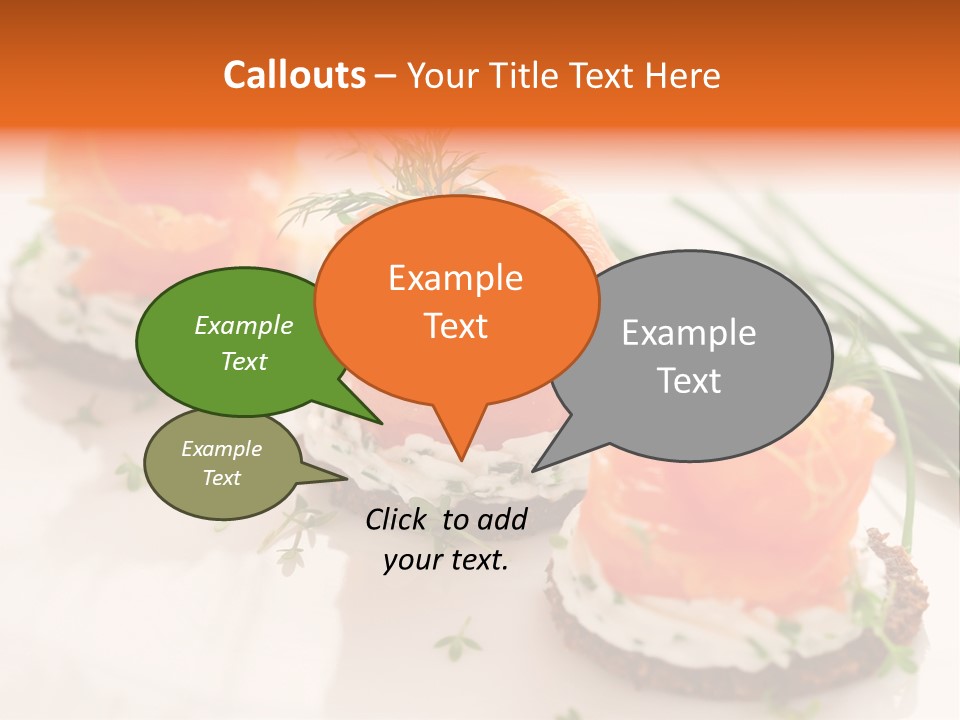 Callouts – Your Title Text Here

Example Text

Example Text

Example Text

Example Text

Click to add your text.